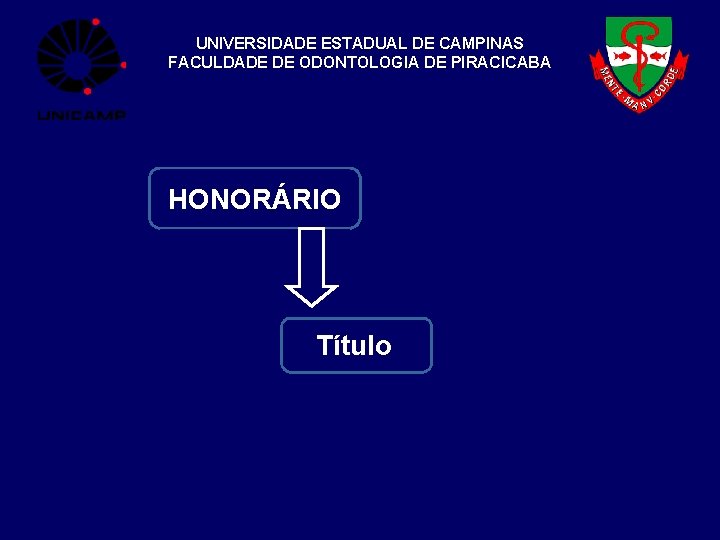 UNICAMP

UNIVERSIDADE ESTADUAL DE CAMPINAS
FACULDADE DE ODONTOLOGIA DE PIRACICABA

MENTE MANV CORDE

HONORÁRIO

Título